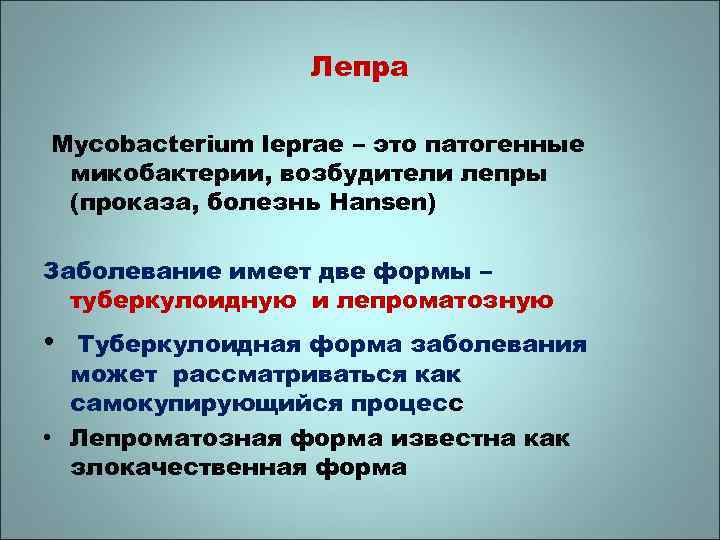 Лепра

Mycobacterium leprae – это патогенные микобактерии, возбудители лепры (проказа, болезнь Hansen)

Заболевание имеет две формы – туберкулоидную и лепроматозную

• Туберкулоидная форма заболевания может рассматриваться как самокупирующийся процесс

• Лепроматозная форма известна как злокачественная форма